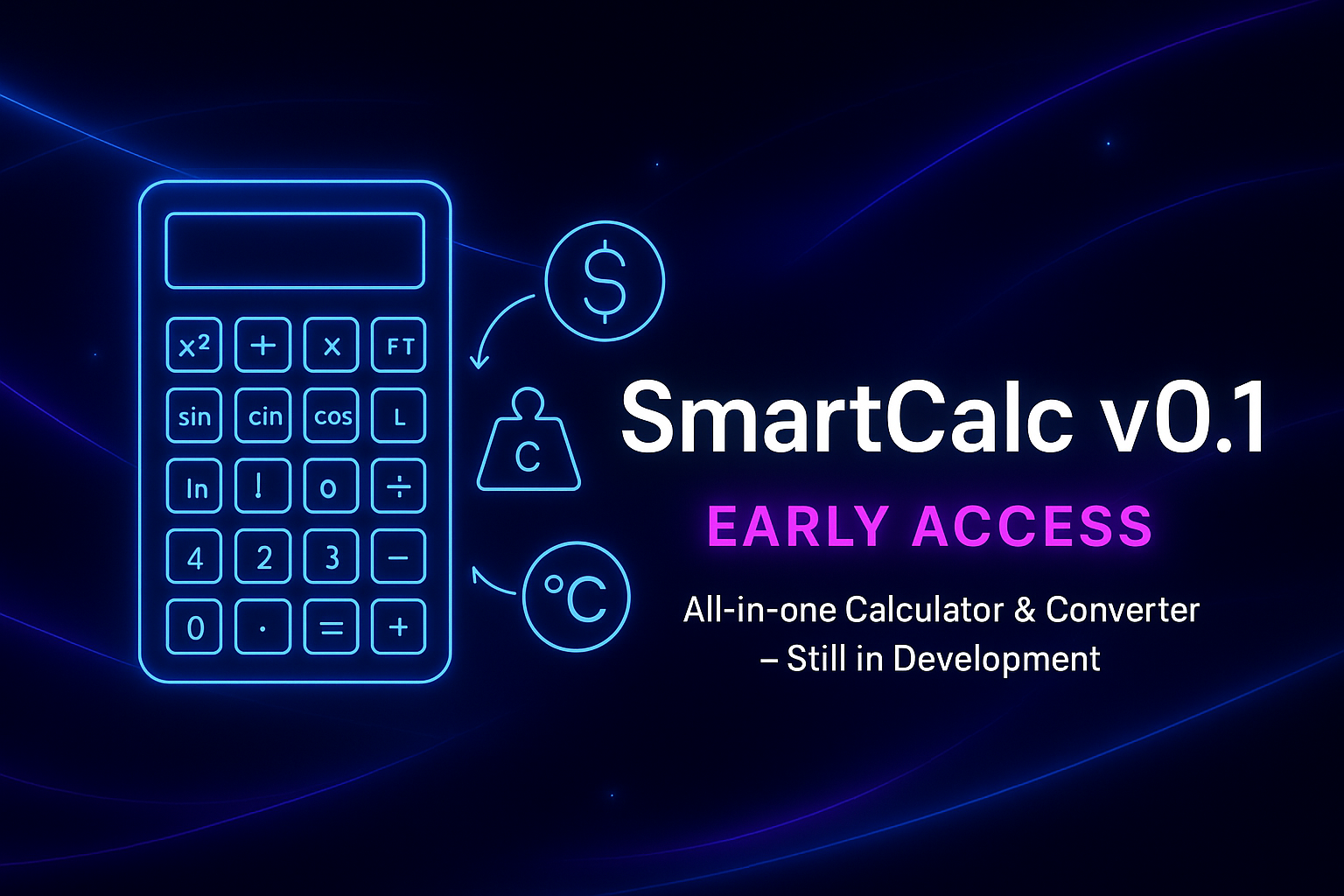 $x^2$ + × FT
sin cin cos L
ln ! o ÷
4 2 3 −
0 . = +

$

C

°C

SmartCalc v0.1

EARLY ACCESS

All-in-one Calculator & Converter – Still in Development